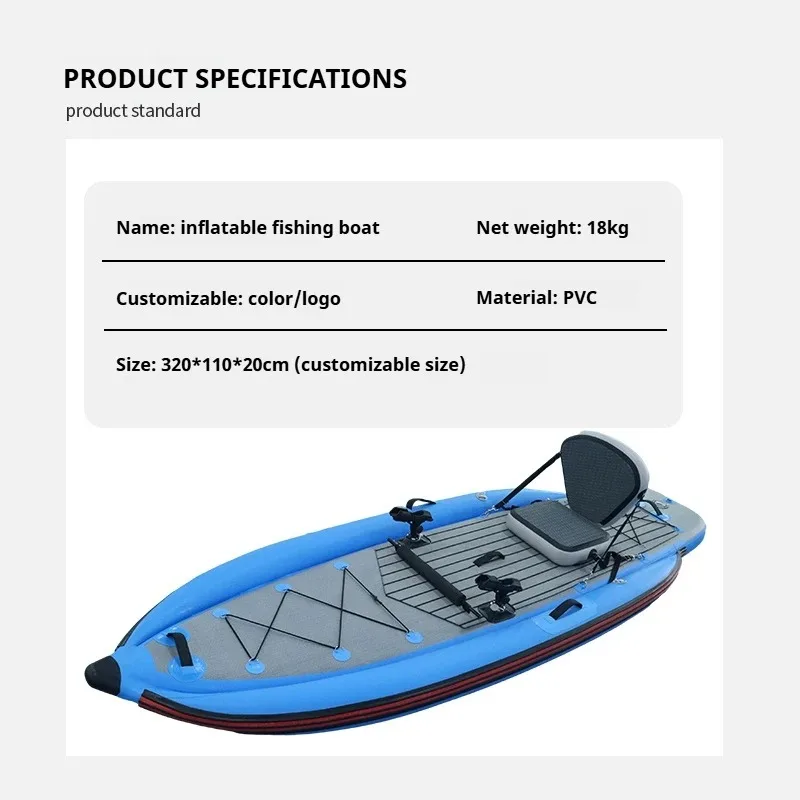 PRODUCT SPECIFICATIONS
product standard

Name: inflatable fishing boat
Net weight: 18kg

Customizable: color/logo
Material: PVC

Size: 320*110*20cm (customizable size)